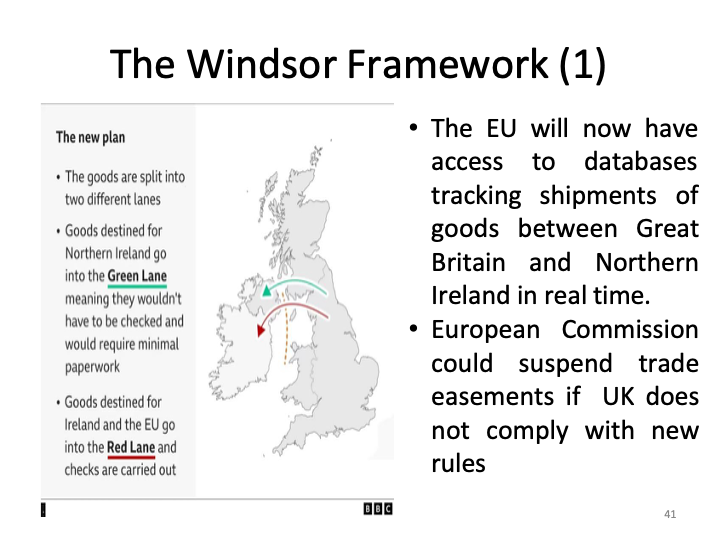 The Windsor Framework (1)

The new plan

• The goods are split into two different lanes

• Goods destined for Northern Ireland go into the Green Lane meaning they wouldn't have to be checked and would require minimal paperwork

• Goods destined for Ireland and the EU go into the Red Lane and checks are carried out

BBC

• The EU will now have access to databases tracking shipments of goods between Great Britain and Northern Ireland in real time.

• European Commission could suspend trade easements if UK does not comply with new rules

41